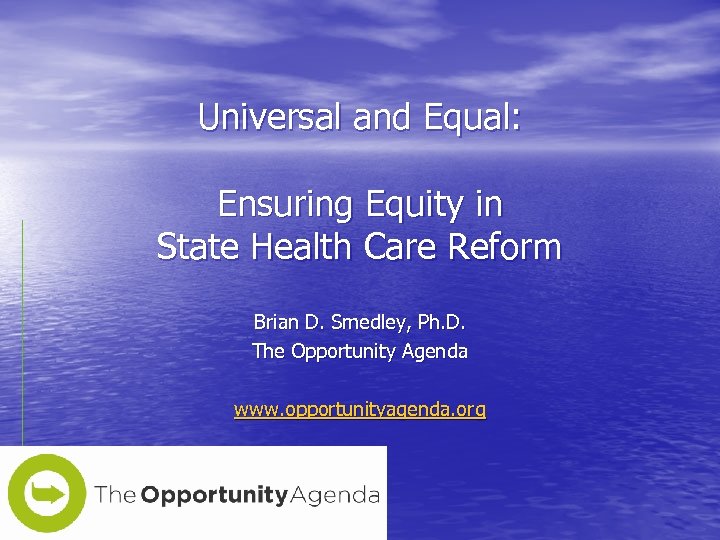 Universal and Equal:

Ensuring Equity in State Health Care Reform

Brian D. Smedley, Ph.D.
The Opportunity Agenda

www.opportunityagenda.org

The Opportunity Agenda